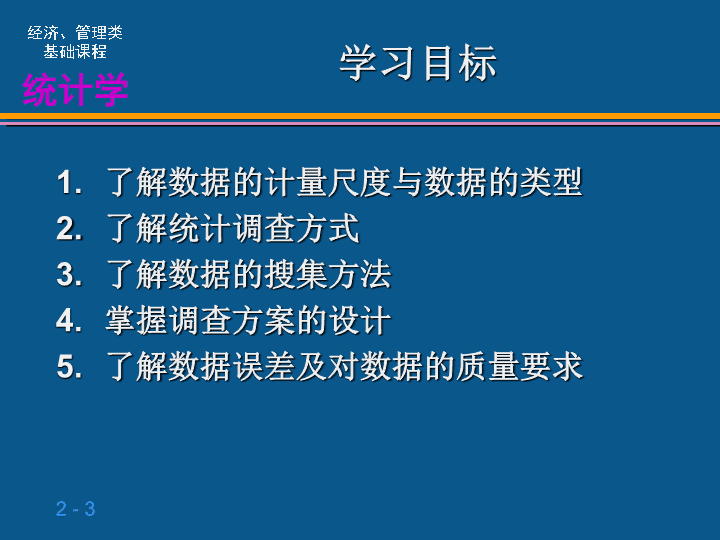 经济、管理类
基础课程

统计学

学习目标

1. 了解数据的计量尺度与数据的类型
2. 了解统计调查方式
3. 了解数据的搜集方法
4. 掌握调查方案的设计
5. 了解数据误差及对数据的质量要求

2 - 3